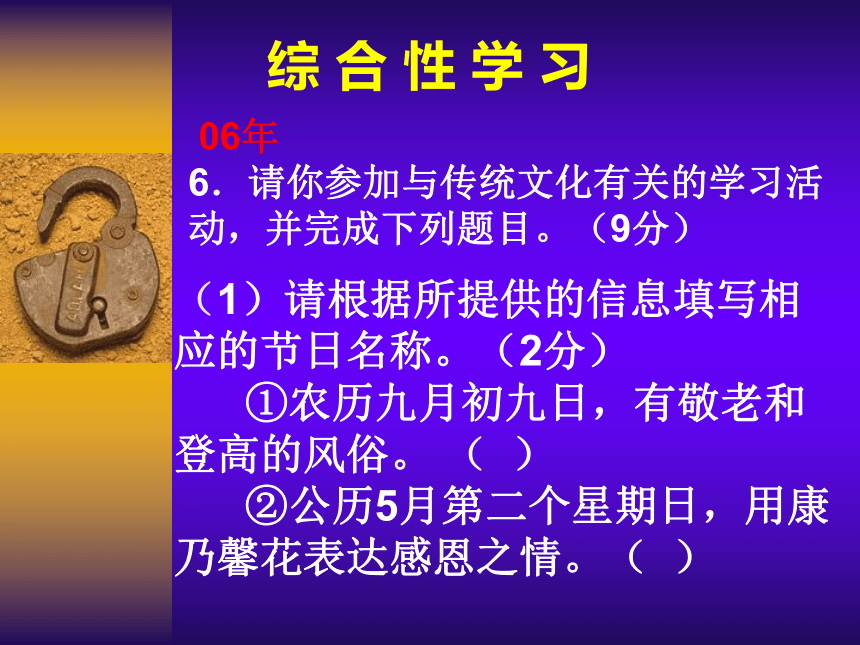 综合性学习

06年

6．请你参加与传统文化有关的学习活动，并完成下列题目。（9分）

（1）请根据所提供的信息填写相应的节日名称。（2分）

①农历九月初九日，有敬老和登高的风俗。（ ）

②公历5月第二个星期日，用康乃馨花表达感恩之情。（ ）